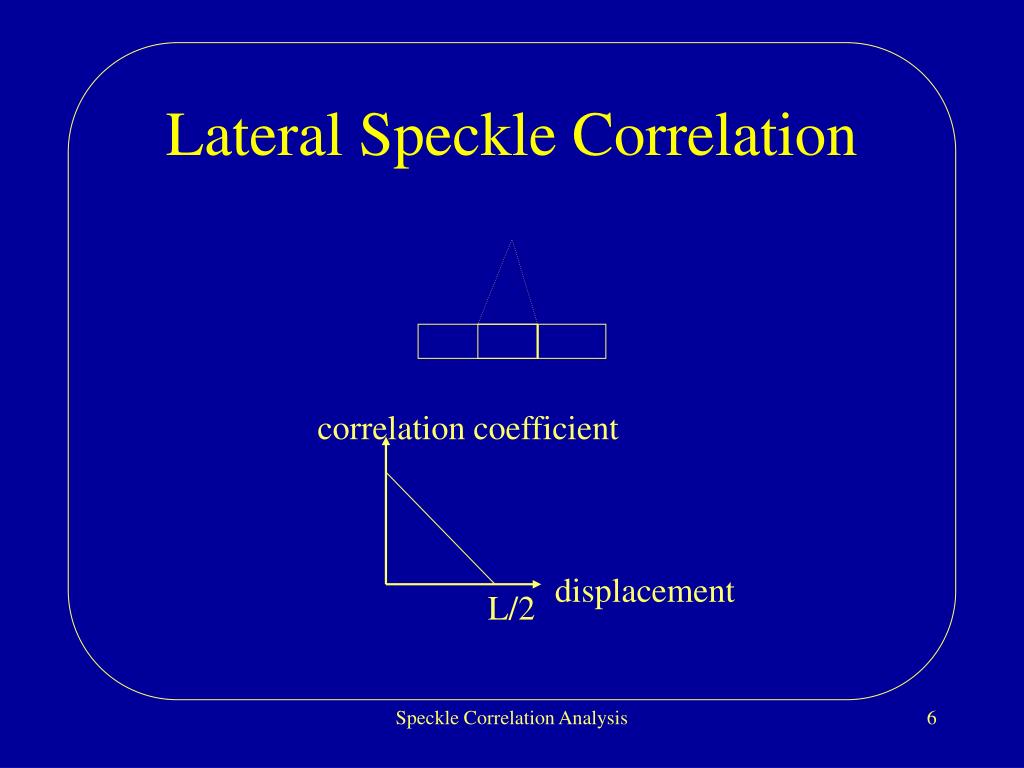 Lateral Speckle Correlation

correlation coefficient

displacement

L/2

Speckle Correlation Analysis

6